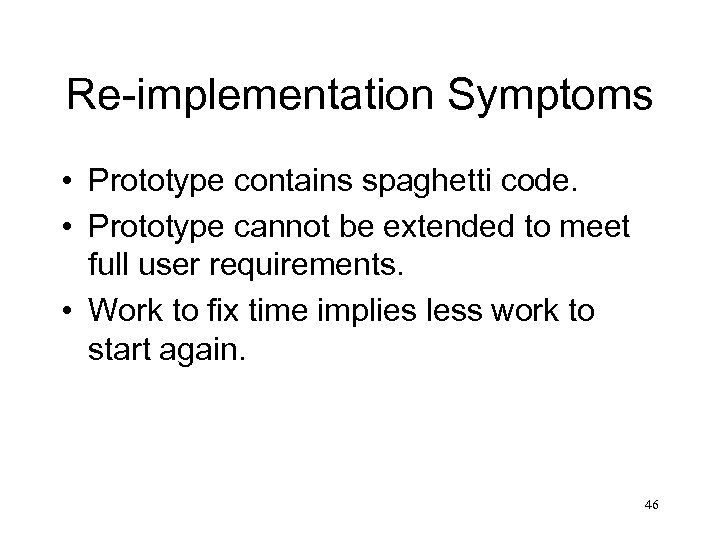 Re-implementation Symptoms

• Prototype contains spaghetti code.
• Prototype cannot be extended to meet full user requirements.
• Work to fix time implies less work to start again.

46